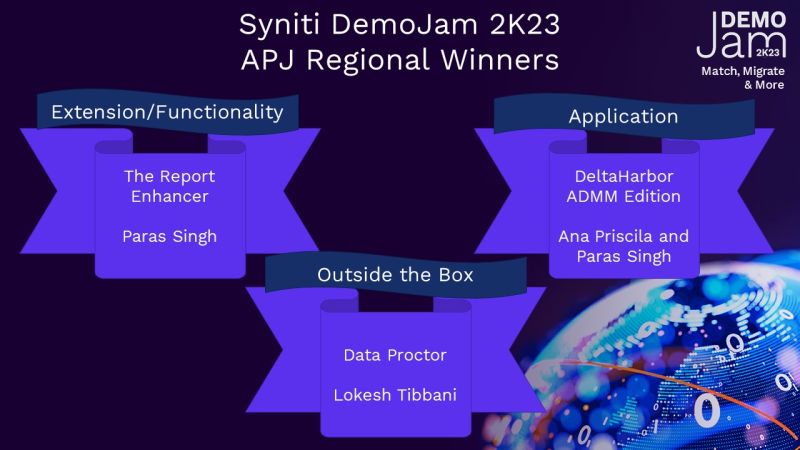 Syniti DemoJam 2K23
APJ Regional Winners

DEMO
Jam
2K23
Match, Migrate & More

Extension/Functionality

The Report Enhancer

Paras Singh

Application

DeltaHarbor ADMM Edition

Ana Priscila and Paras Singh

Outside the Box

Data Proctor

Lokesh Tibbani